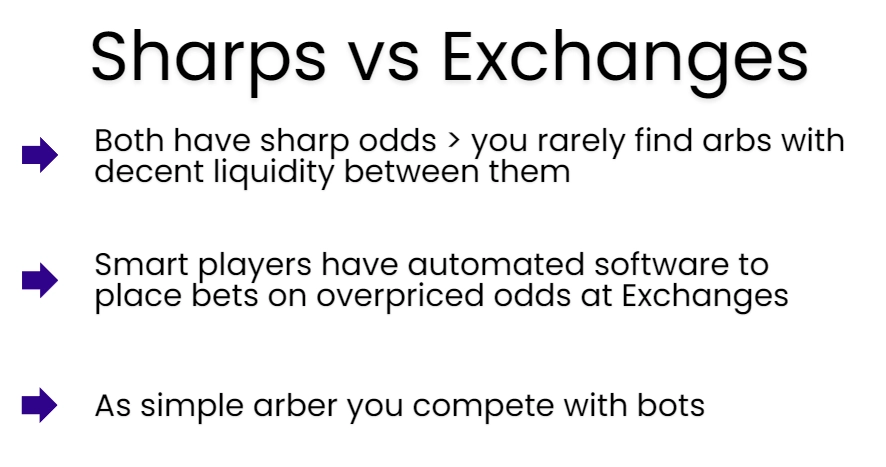 Sharps vs Exchanges

Both have sharp odds > you rarely find arbs with decent liquidity between them

Smart players have automated software to place bets on overpriced odds at Exchanges

As simple arber you compete with bots